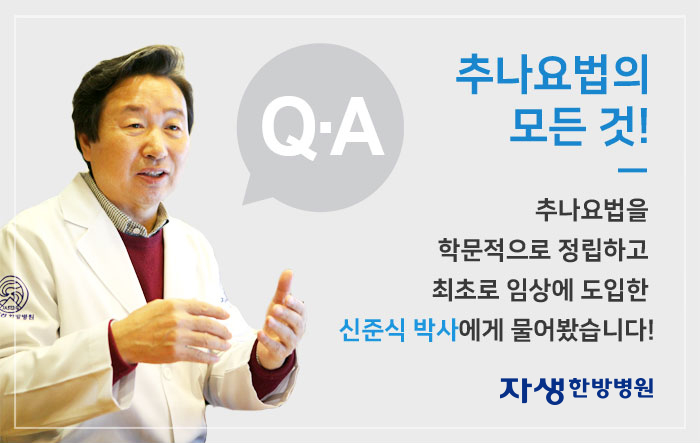 Q·A

추나요법의
모든 것!

추나요법을
학문적으로 정립하고
최초로 임상에 도입한
신준식 박사에게 물어봤습니다!

자생한방병원